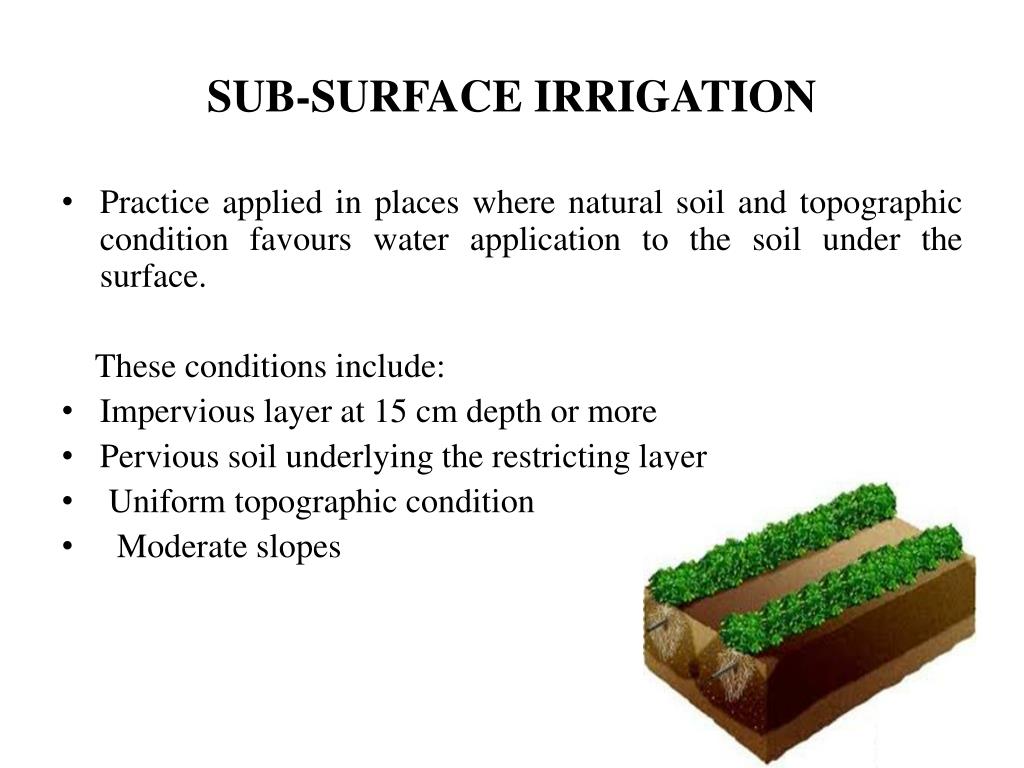 SUB-SURFACE IRRIGATION

• Practice applied in places where natural soil and topographic condition favours water application to the soil under the surface.

These conditions include:
• Impervious layer at 15 cm depth or more
• Pervious soil underlying the restricting layer
• Uniform topographic condition
• Moderate slopes